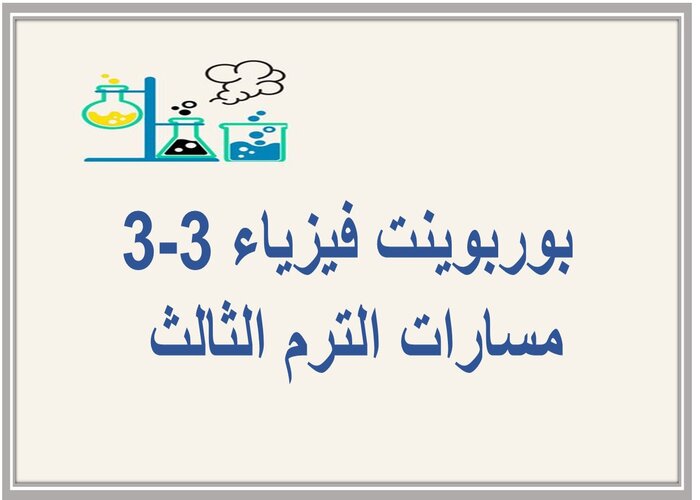 بوربوينت فيزياء 3-3
مسارات الترم الثالث